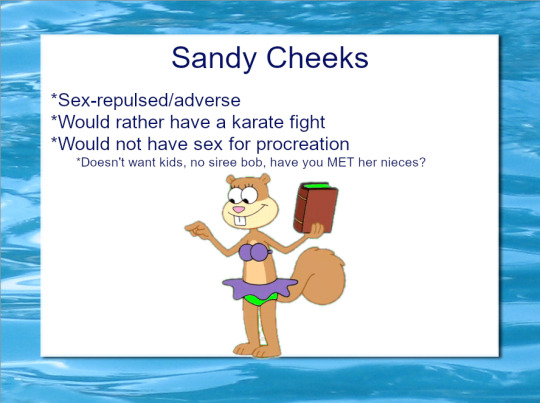 Sandy Cheeks

*Sex-repulsed/adverse
*Would rather have a karate fight
*Would not have sex for procreation
*Doesn't want kids, no siree bob, have you MET her nieces?